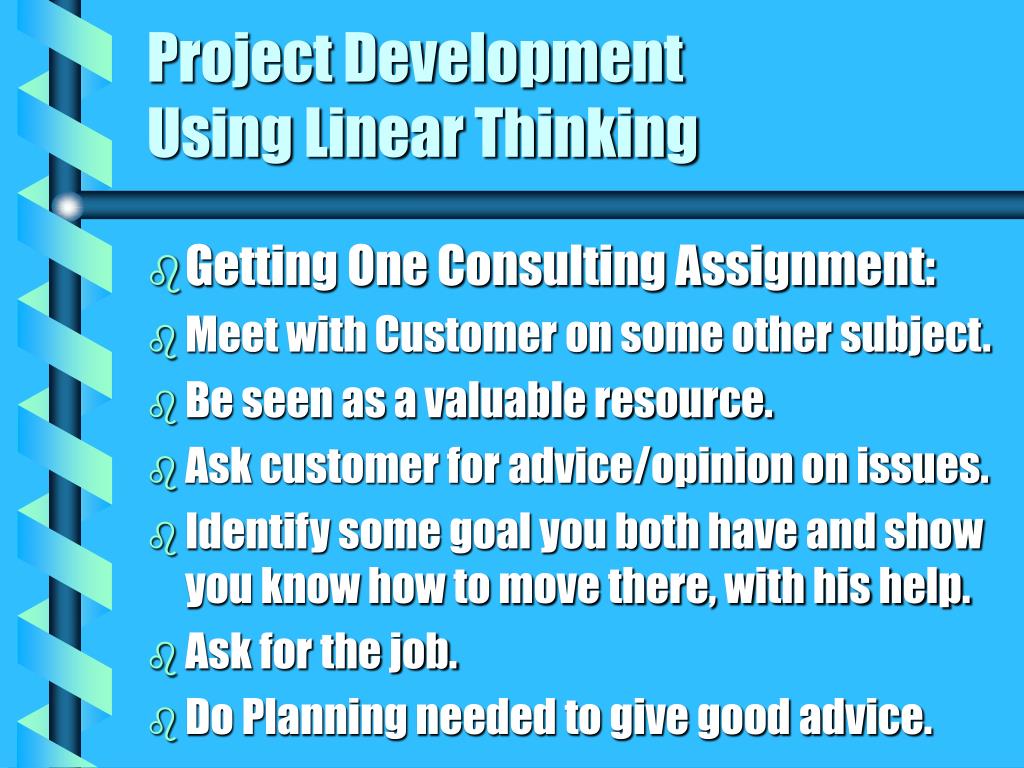 Project Development
Using Linear Thinking

Getting One Consulting Assignment:

Meet with Customer on some other subject.

Be seen as a valuable resource.

Ask customer for advice/opinion on issues.

Identify some goal you both have and show you know how to move there, with his help.

Ask for the job.

Do Planning needed to give good advice.